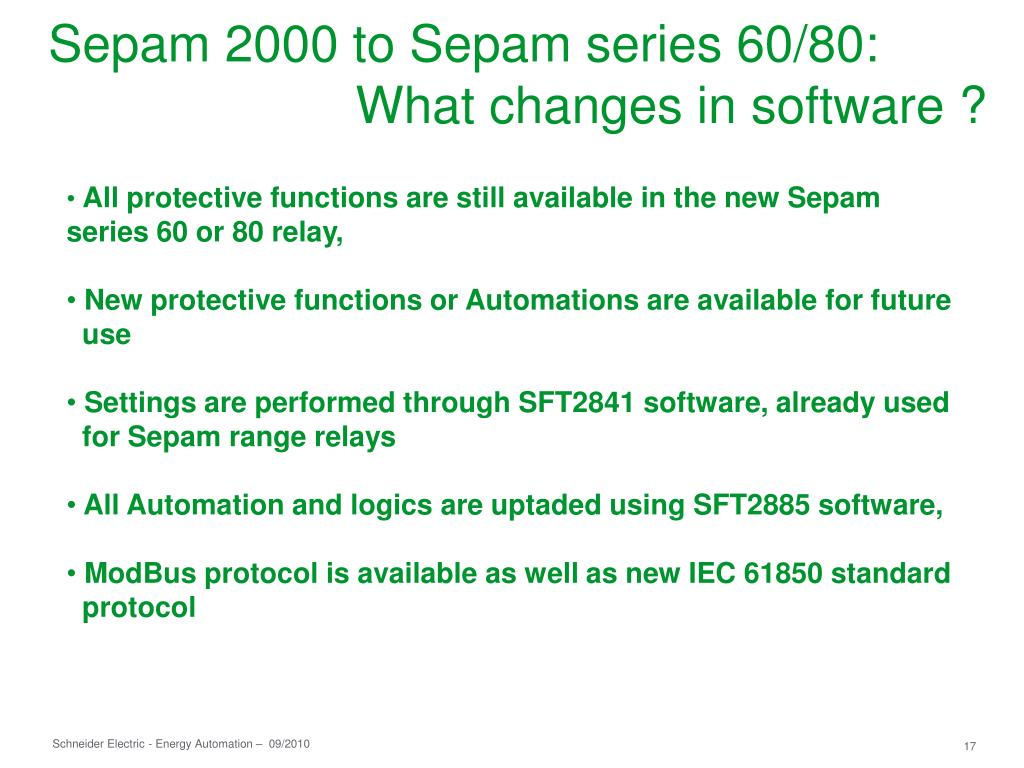 Sepam 2000 to Sepam series 60/80:
What changes in software ?

• All protective functions are still available in the new Sepam series 60 or 80 relay,

• New protective functions or Automations are available for future use

• Settings are performed through SFT2841 software, already used for Sepam range relays

• All Automation and logics are uptaded using SFT2885 software,

• ModBus protocol is available as well as new IEC 61850 standard protocol

Schneider Electric - Energy Automation – 09/2010

17